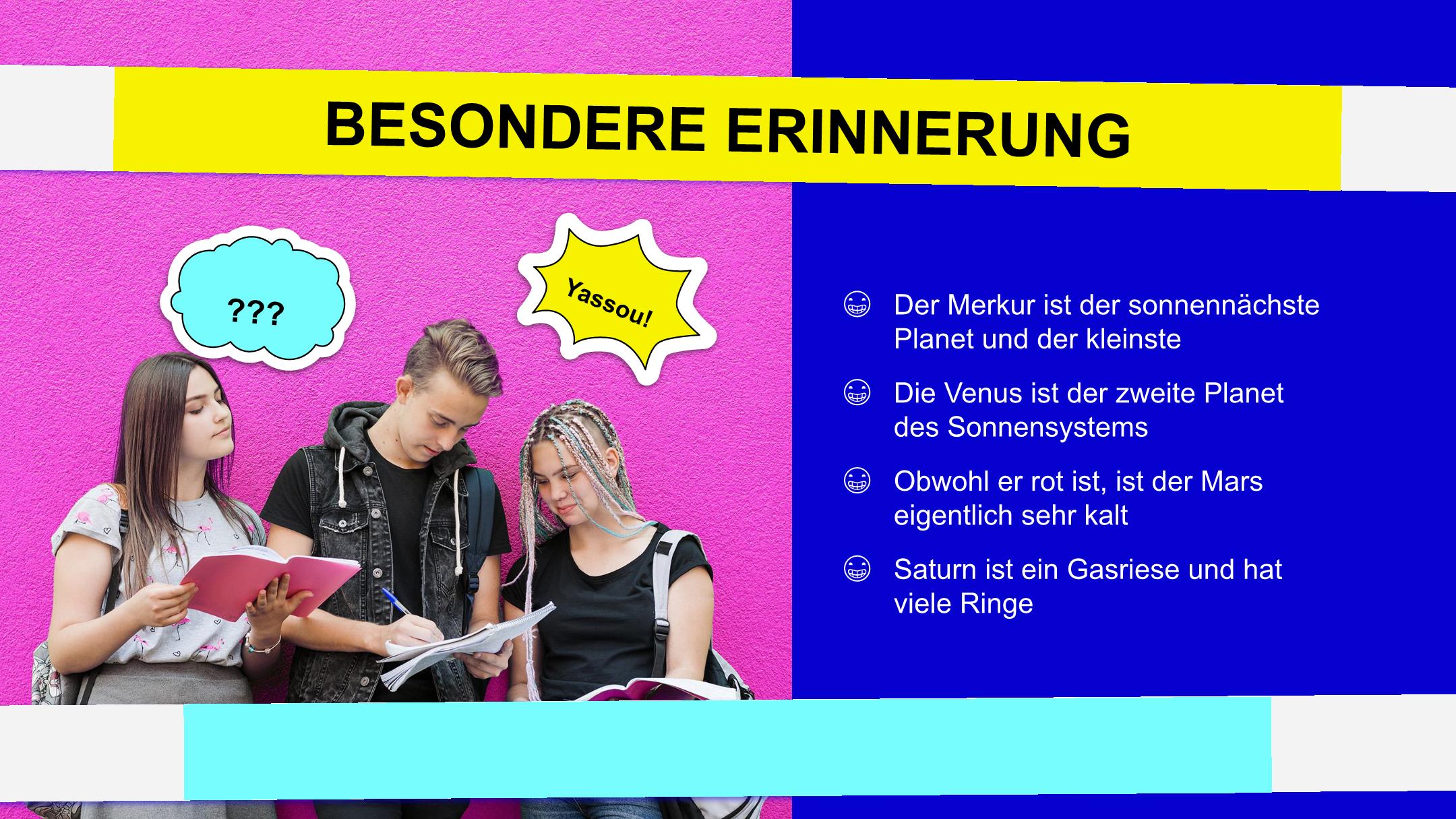 BESONDERE ERINNERUNG

???

Yassou!

Der Merkur ist der sonnennächste Planet und der kleinste

Die Venus ist der zweite Planet des Sonnensystems

Obwohl er rot ist, ist der Mars eigentlich sehr kalt

Saturn ist ein Gasriese und hat viele Ringe